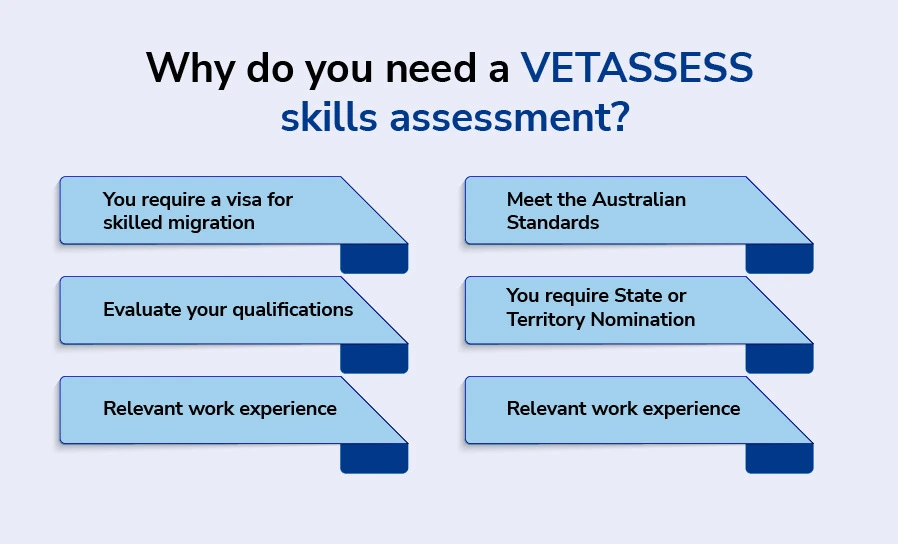 Why do you need a VETASSESS skills assessment?

You require a visa for skilled migration

Evaluate your qualifications

Relevant work experience

Meet the Australian Standards

You require State or Territory Nomination

Relevant work experience